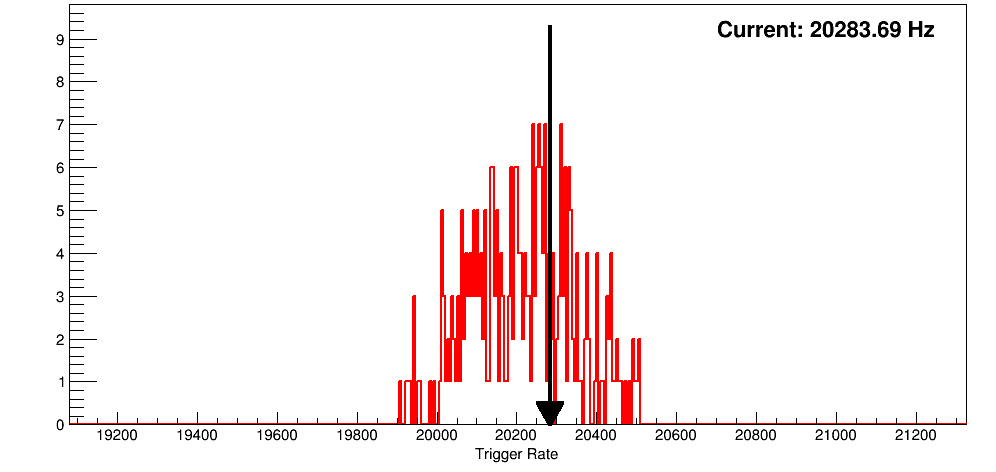 Current: 20283.69 Hz

9
8
7
6
5
4
3
2
1
0

19200 19400 19600 19800 20000 20200 20400 20600 20800 21000 21200

Trigger Rate